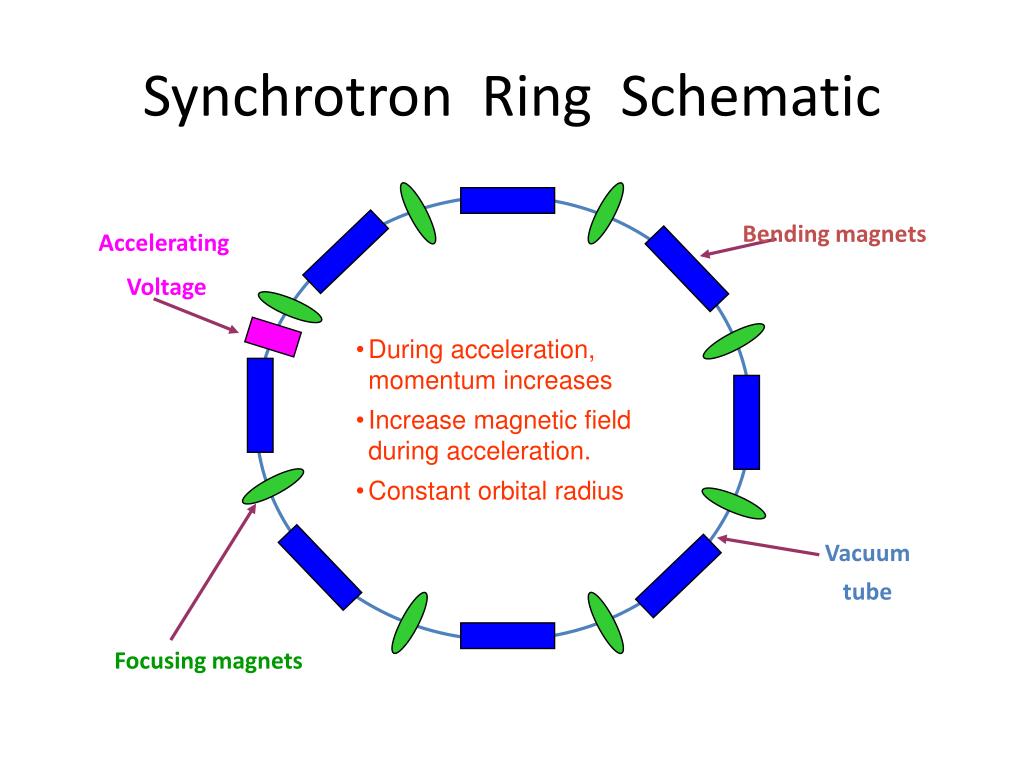 Synchrotron Ring Schematic

Accelerating Voltage

Bending magnets

• During acceleration, momentum increases
• Increase magnetic field during acceleration.
• Constant orbital radius

Vacuum tube

Focusing magnets